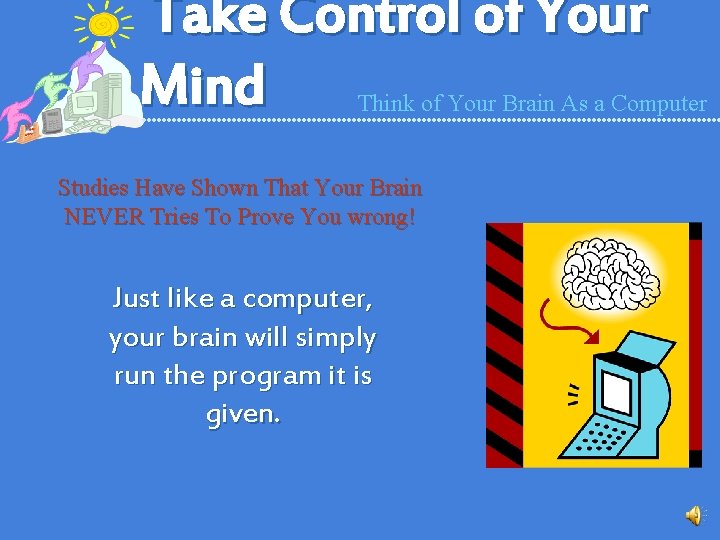 Take Control of Your Mind

Think of Your Brain As a Computer

Studies Have Shown That Your Brain NEVER Tries To Prove You wrong!

Just like a computer, your brain will simply run the program it is given.